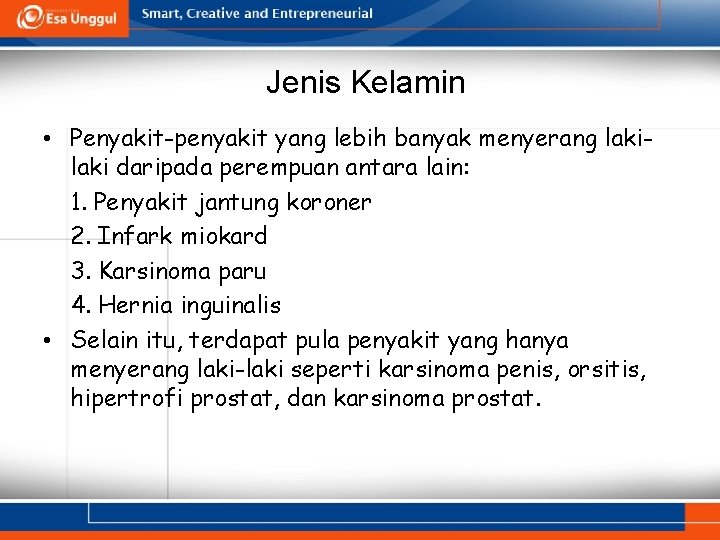 Esa Unggul

Smart, Creative and Entrepreneurial

Jenis Kelamin

• Penyakit-penyakit yang lebih banyak menyerang laki-laki daripada perempuan antara lain:

1. Penyakit jantung koroner

2. Infark miokard

3. Karsinoma paru

4. Hernia inguinalis

• Selain itu, terdapat pula penyakit yang hanya menyerang laki-laki seperti karsinoma penis, orsitis, hipertrofi prostat, dan karsinoma prostat.